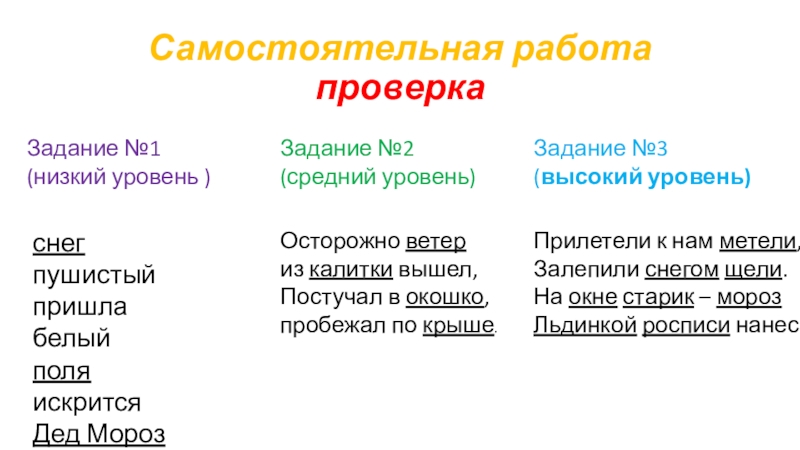 Самостоятельная работа
проверка

Задание №1
(низкий уровень )

снег
пушистый
пришла
белый
поля
искрится
Дед Мороз

Задание №2
(средний уровень)

Осторожно ветер
из калитки вышел,
Постучал в окошко,
пробежал по крыше.

Задание №3
(высокий уровень)

Прилетели к нам метели,
Залепили снегом щели.
На окне старик – мороз
Льдинкой росписи нанес